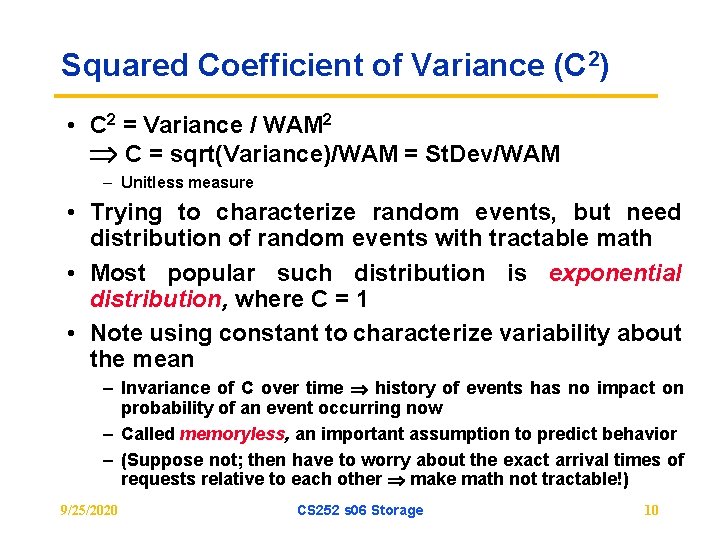 Squared Coefficient of Variance ($C^2$)

• $C^2$ = Variance / $WAM^2$
$\Rightarrow$ C = sqrt(Variance)/WAM = StDev/WAM
– Unitless measure

• Trying to characterize random events, but need distribution of random events with tractable math

• Most popular such distribution is exponential distribution, where C = 1

• Note using constant to characterize variability about the mean
– Invariance of C over time $\Rightarrow$ history of events has no impact on probability of an event occurring now
– Called memoryless, an important assumption to predict behavior
– (Suppose not; then have to worry about the exact arrival times of requests relative to each other $\Rightarrow$ make math not tractable!)

9/25/2020 CS252 s06 Storage 10